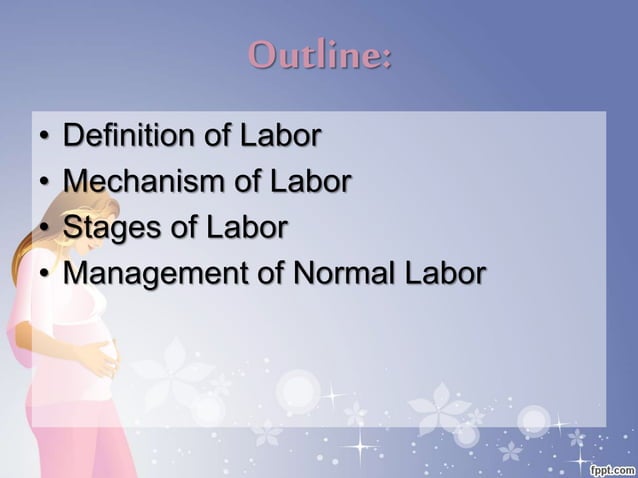 Outline:

• Definition of Labor
• Mechanism of Labor
• Stages of Labor
• Management of Normal Labor

fppt.com